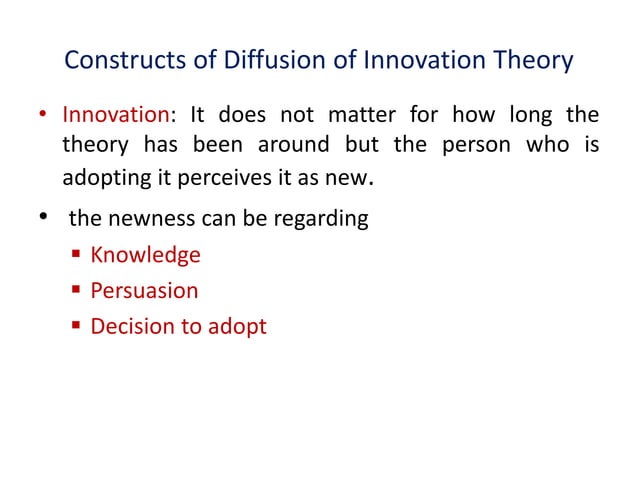 Constructs of Diffusion of Innovation Theory

• Innovation: It does not matter for how long the theory has been around but the person who is adopting it perceives it as new.

• the newness can be regarding
 ▪ Knowledge
 ▪ Persuasion
 ▪ Decision to adopt